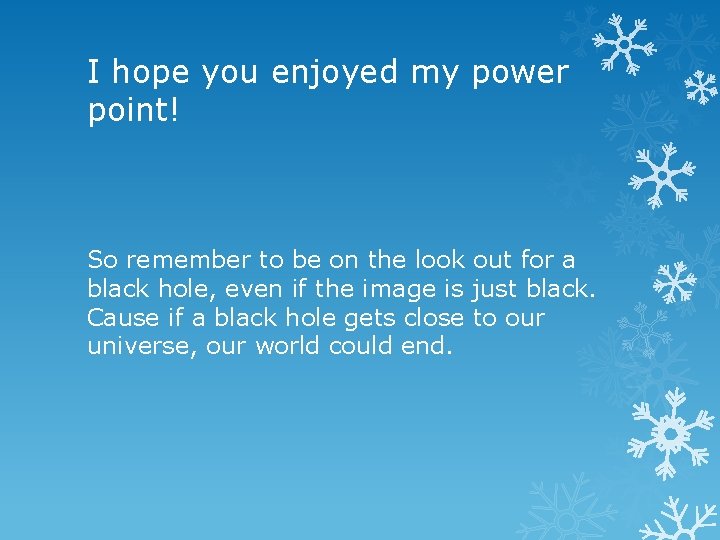 I hope you enjoyed my power point!

So remember to be on the look out for a black hole, even if the image is just black. Cause if a black hole gets close to our universe, our world could end.